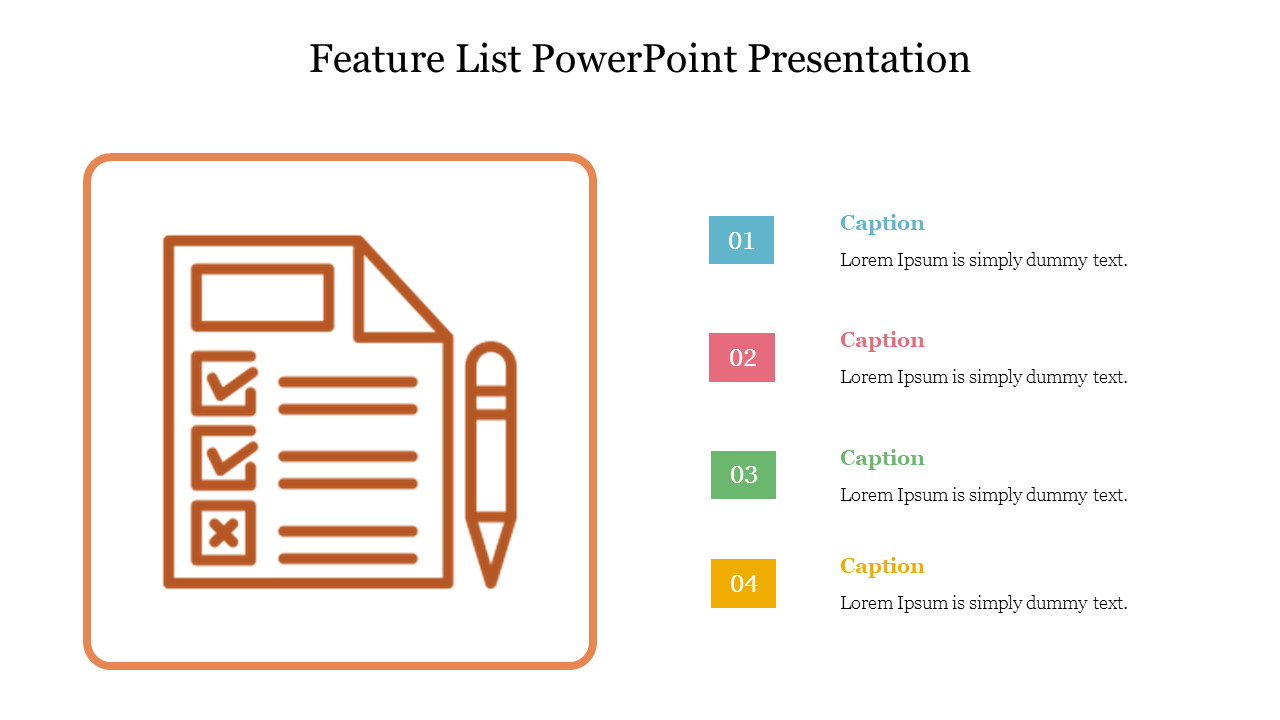 Feature List PowerPoint Presentation

01

Caption

Lorem Ipsum is simply dummy text.

02

Caption

Lorem Ipsum is simply dummy text.

03

Caption

Lorem Ipsum is simply dummy text.

04

Caption

Lorem Ipsum is simply dummy text.